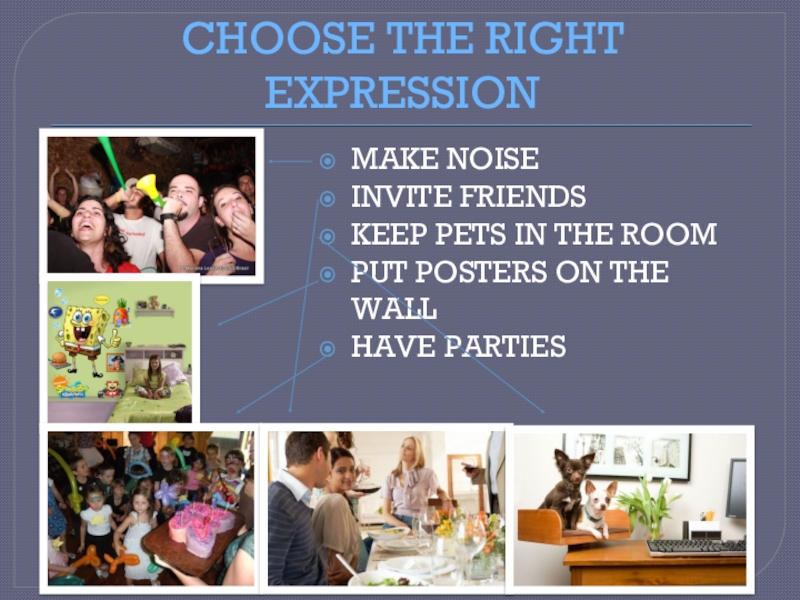 CHOOSE THE RIGHT EXPRESSION

MAKE NOISE
INVITE FRIENDS
KEEP PETS IN THE ROOM
PUT POSTERS ON THE WALL
HAVE PARTIES